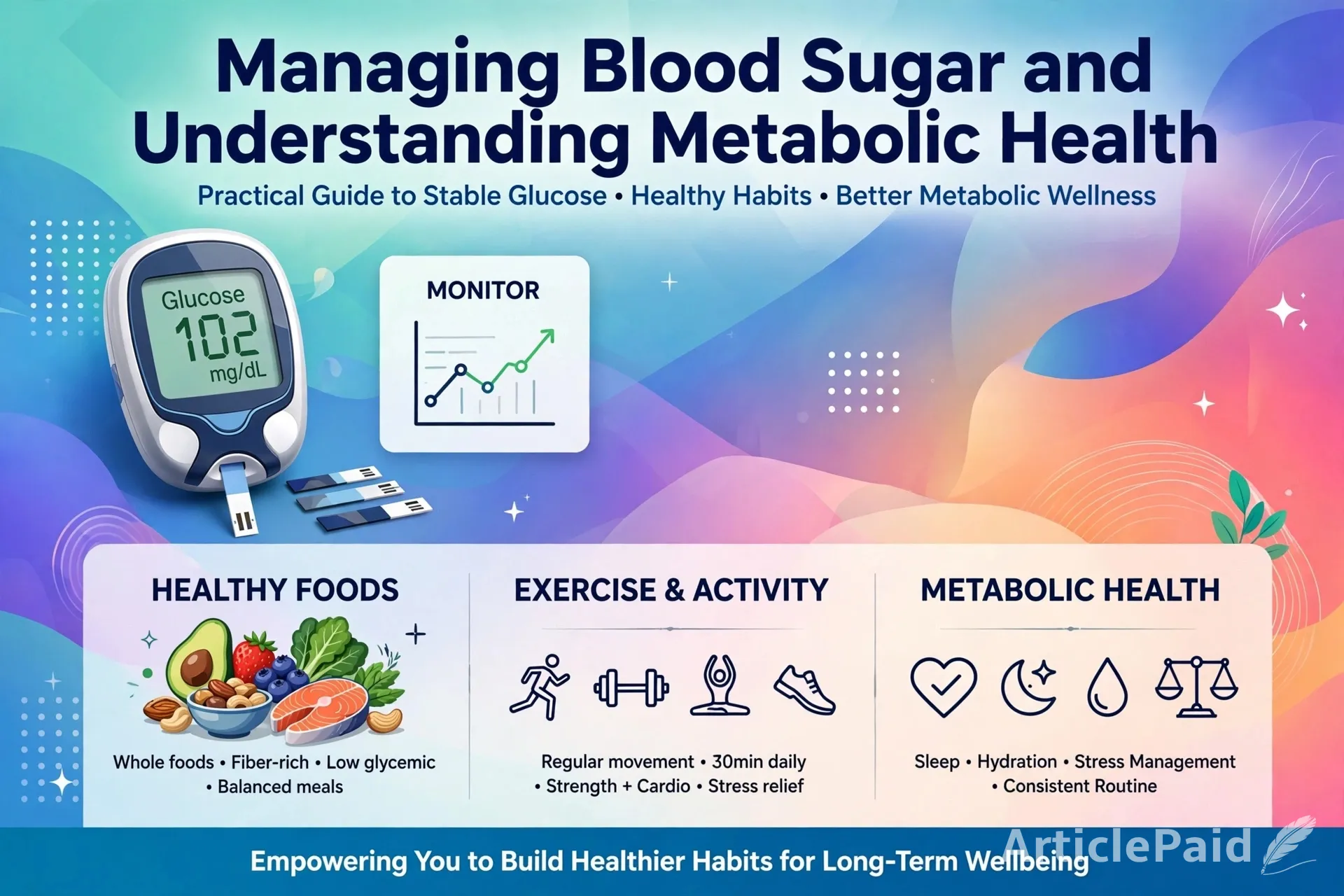 Managing Blood Sugar and Understanding Metabolic Health

Practical Guide to Stable Glucose • Healthy Habits • Better Metabolic Wellness

Glucose
102
mg/dL

MONITOR

HEALTHY FOODS

Whole foods • Fiber-rich • Low glycemic • Balanced meals

EXERCISE & ACTIVITY

Regular movement • 30min daily • Strength + Cardio • Stress relief

METABOLIC HEALTH

Sleep • Hydration • Stress Management • Consistent Routine

Empowering You to Build Healthier Habits for Long-Term Wellbeing

ArticlePaid